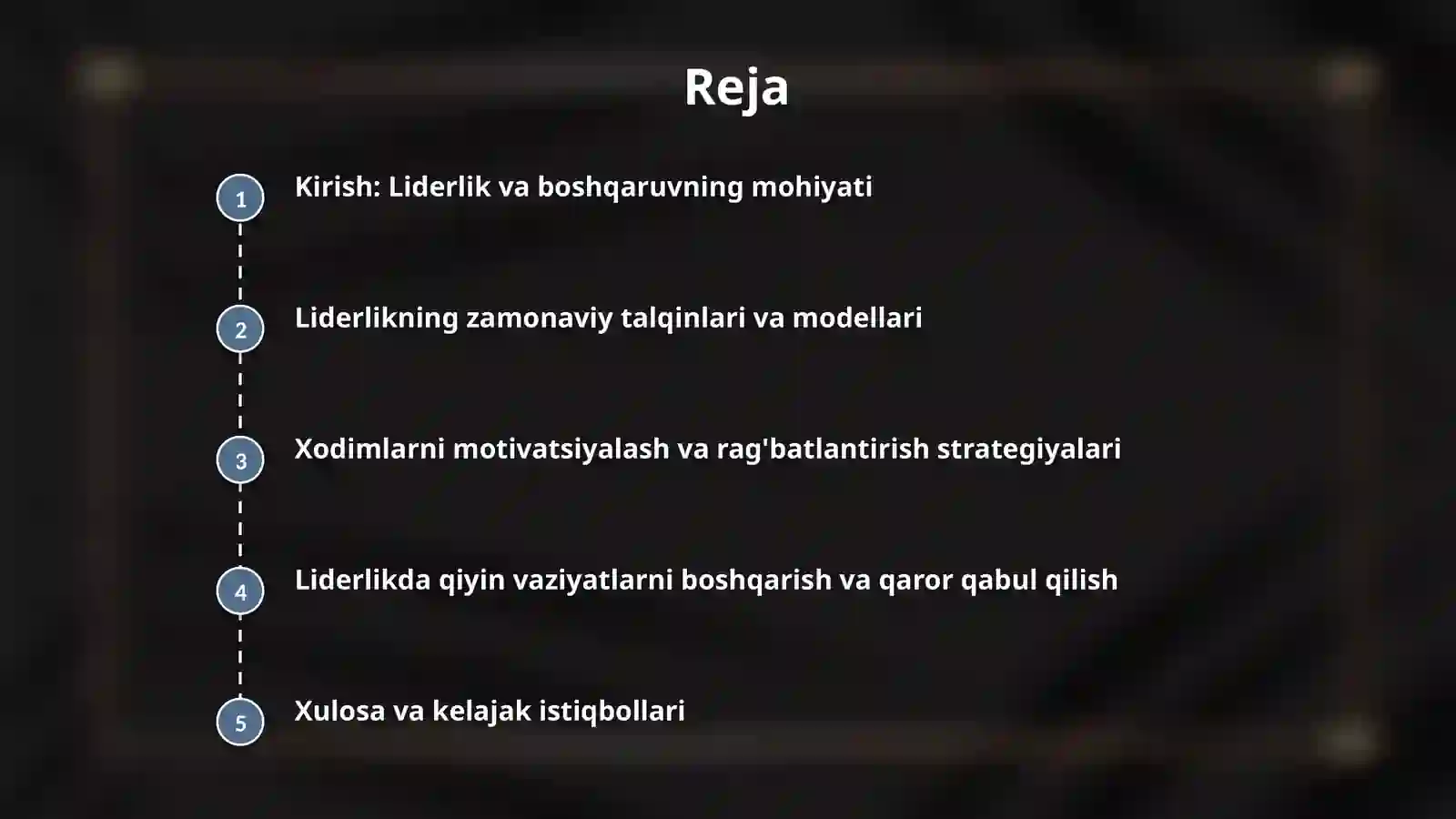 Reja

1 Kirish: Liderlik va boshqaruvning mohiyati

2 Liderlikning zamonaviy talqinlari va modellari

3 Xodimlarni motivatsiyalash va rag'batlantirish strategiyalari

4 Liderlikda qiyin vaziyatlarni boshqarish va qaror qabul qilish

5 Xulosa va kelajak istiqbollari